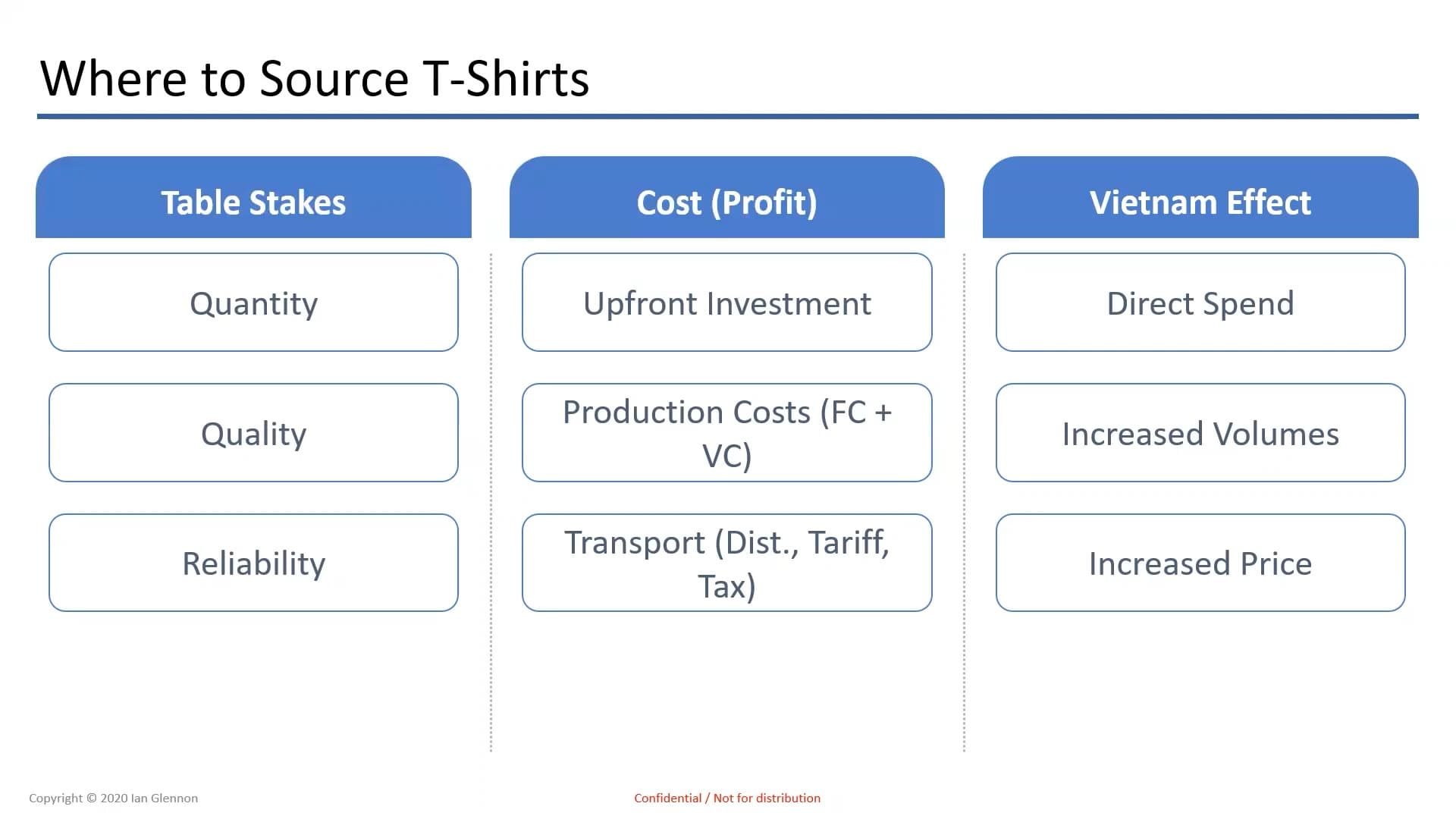 Where to Source T-Shirts

Table Stakes

Quantity

Quality

Reliability

Cost (Profit)

Upfront Investment

Production Costs (FC + VC)

Transport (Dist., Tariff, Tax)

Vietnam Effect

Direct Spend

Increased Volumes

Increased Price

Copyright © 2020 Ian Glennon

Confidential / Not for distribution